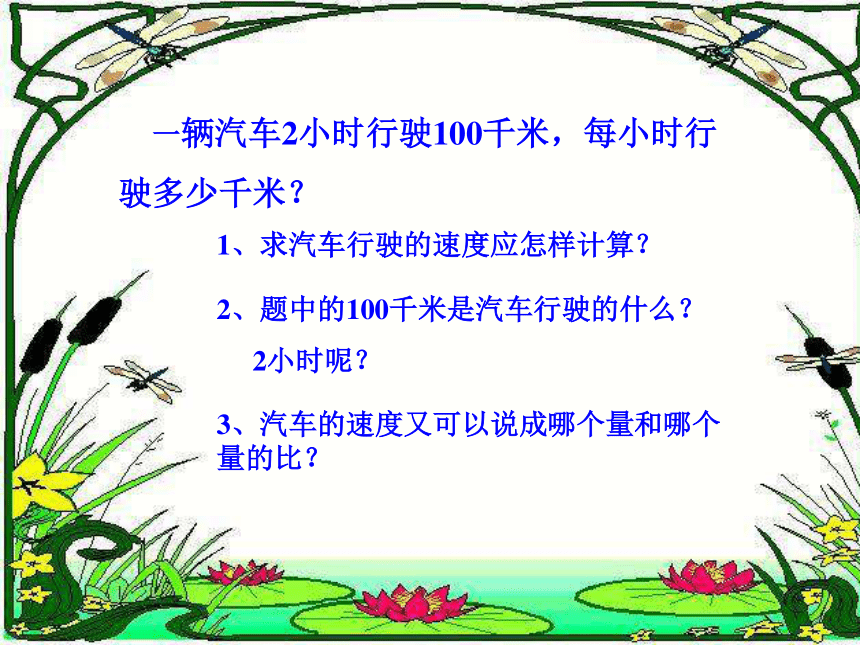 一辆汽车2小时行驶100千米，每小时行驶多少千米？

1、求汽车行驶的速度应怎样计算？

2、题中的100千米是汽车行驶的什么？
2小时呢？

3、汽车的速度又可以说成哪个量和哪个量的比？